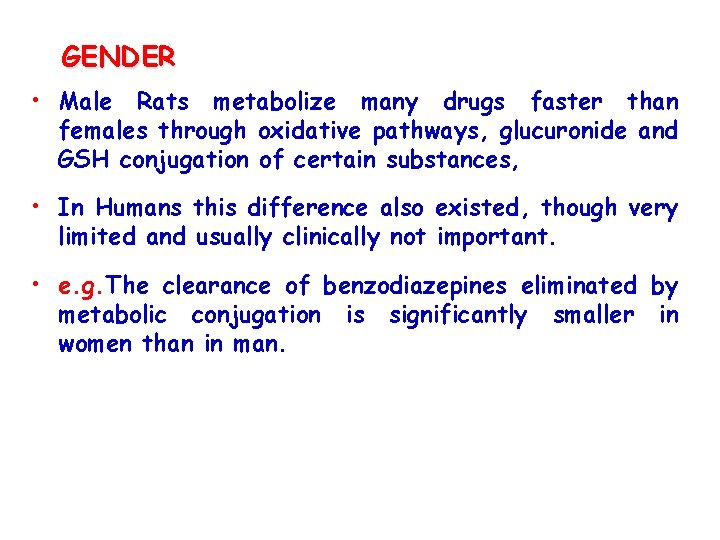 GENDER

• Male Rats metabolize many drugs faster than females through oxidative pathways, glucuronide and GSH conjugation of certain substances,

• In Humans this difference also existed, though very limited and usually clinically not important.

• e.g.The clearance of benzodiazepines eliminated by metabolic conjugation is significantly smaller in women than in man.